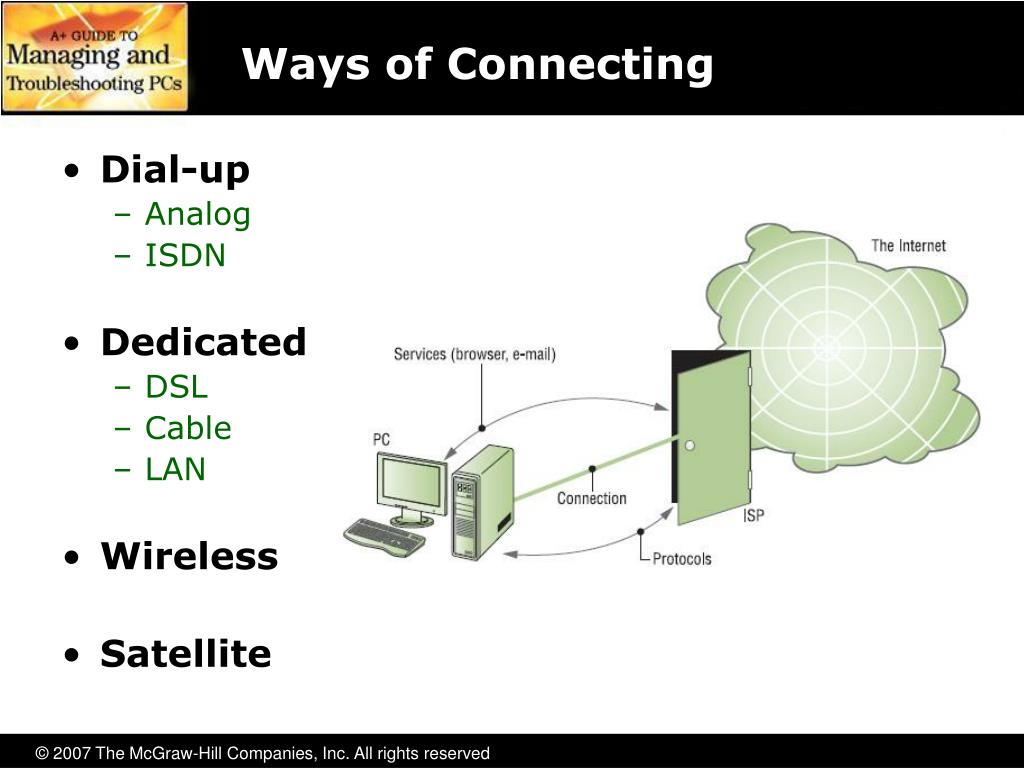 A+ GUIDE TO Managing and Troubleshooting PCs

Ways of Connecting

• Dial-up
– Analog
– ISDN

• Dedicated
– DSL
– Cable
– LAN

• Wireless

• Satellite

The Internet
Services (browser, e-mail)
PC
Connection
ISP
Protocols

© 2007 The McGraw-Hill Companies, Inc. All rights reserved